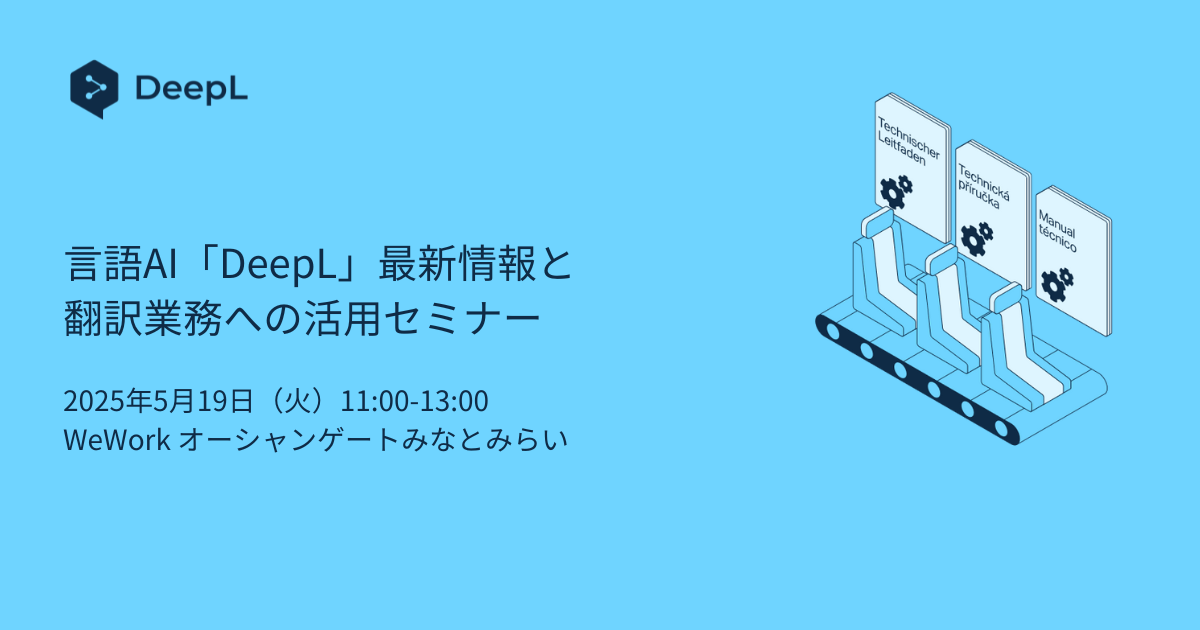 DeepL

言語AI「DeepL」最新情報と翻訳業務への活用セミナー

2025年5月19日（火）11:00-13:00
WeWork オーシャンゲートみなとみらい

Technischer Leitfaden

Technická příručka

Manual técnico